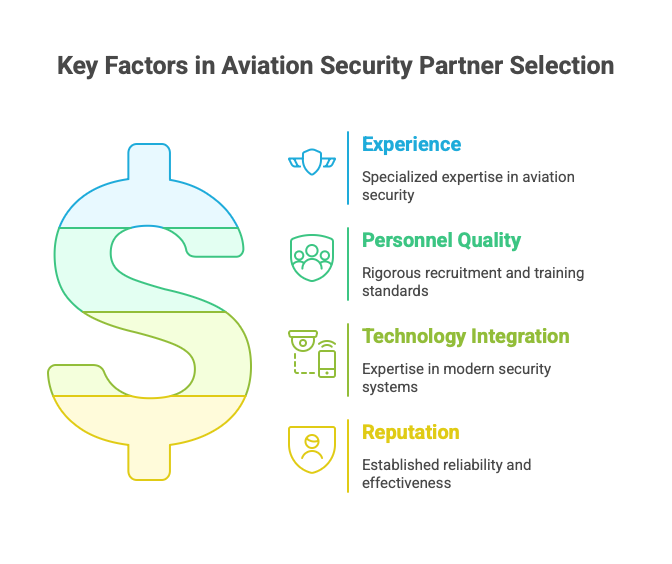 Key Factors in Aviation Security Partner Selection

Experience

Specialized expertise in aviation security

Personnel Quality

Rigorous recruitment and training standards

Technology Integration

Expertise in modern security systems

Reputation

Established reliability and effectiveness